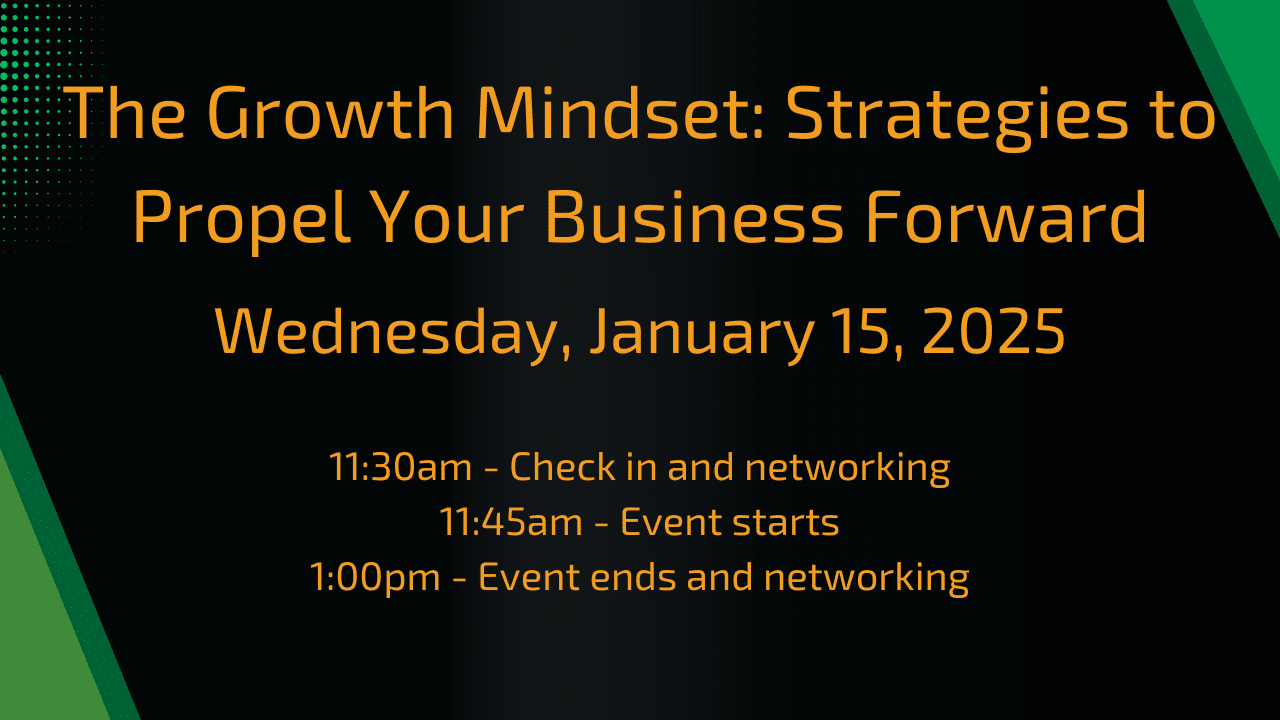 The Growth Mindset: Strategies to Propel Your Business Forward

Wednesday, January 15, 2025

11:30am - Check in and networking
11:45am - Event starts
1:00pm - Event ends and networking